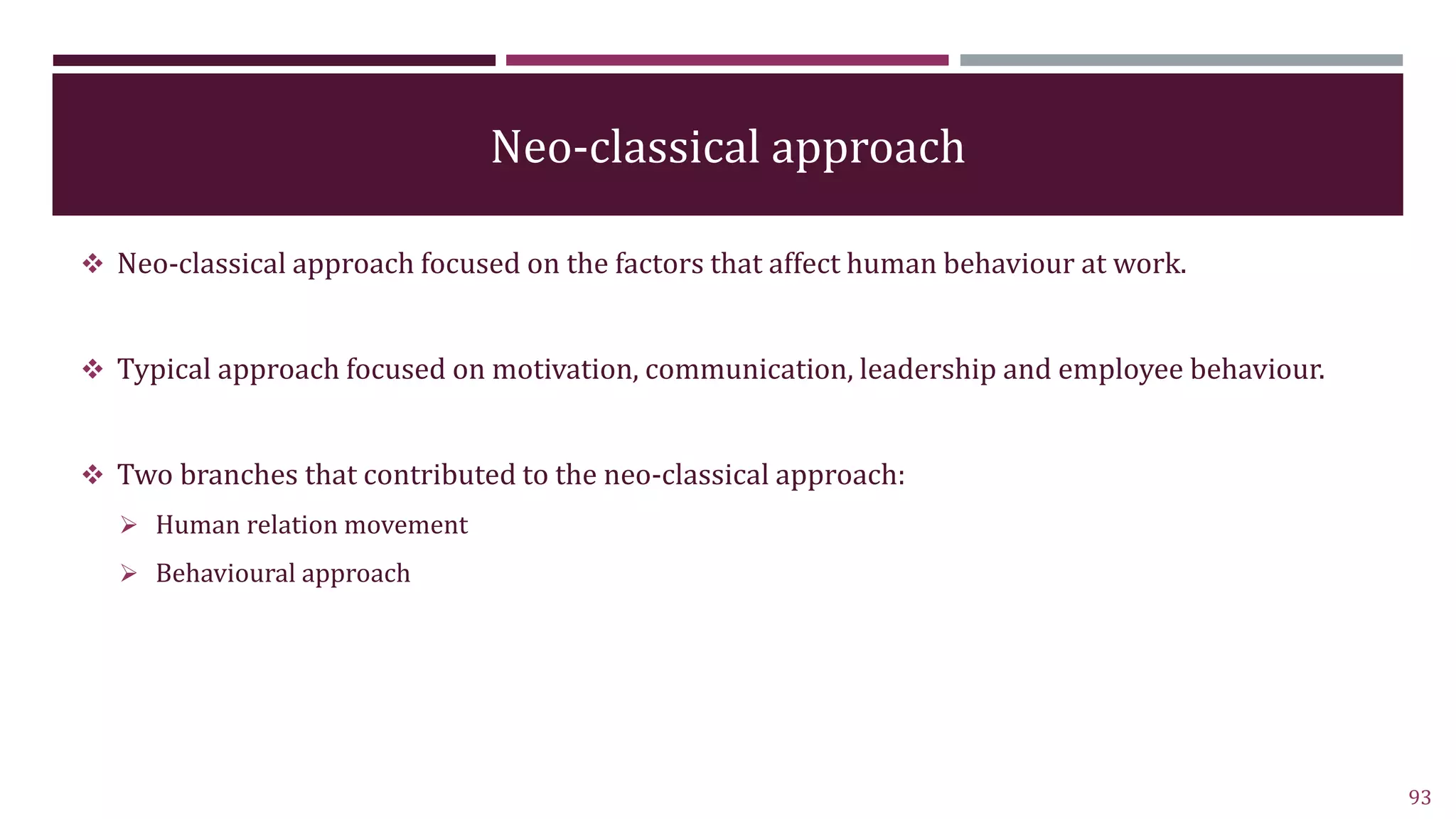 Neo-classical approach

❖ Neo-classical approach focused on the factors that affect human behaviour at work.

❖ Typical approach focused on motivation, communication, leadership and employee behaviour.

❖ Two branches that contributed to the neo-classical approach:

➢ Human relation movement

➢ Behavioural approach

93